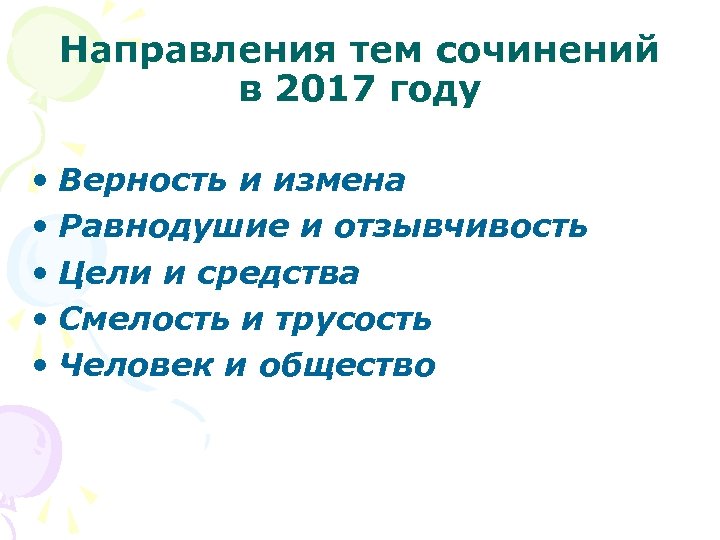 Направления тем сочинений в 2017 году

• Верность и измена
• Равнодушие и отзывчивость
• Цели и средства
• Смелость и трусость
• Человек и общество